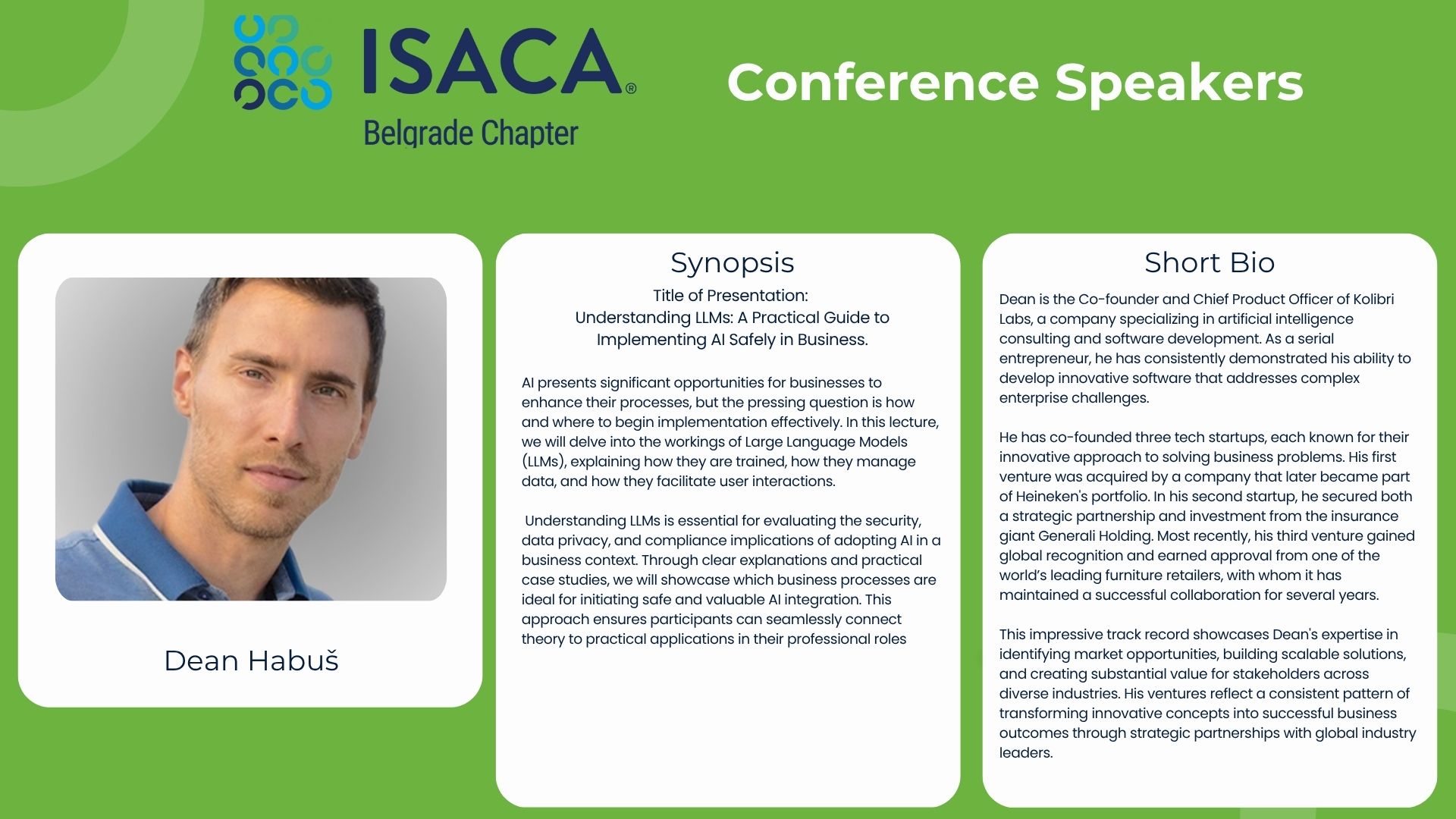 ISACA®
Belgrade Chapter

Conference Speakers

Dean Habuš

Synopsis

Title of Presentation:
Understanding LLMs: A Practical Guide to Implementing AI Safely in Business.

AI presents significant opportunities for businesses to enhance their processes, but the pressing question is how and where to begin implementation effectively. In this lecture, we will delve into the workings of Large Language Models (LLMs), explaining how they are trained, how they manage data, and how they facilitate user interactions.

Understanding LLMs is essential for evaluating the security, data privacy, and compliance implications of adopting AI in a business context. Through clear explanations and practical case studies, we will showcase which business processes are ideal for initiating safe and valuable AI integration. This approach ensures participants can seamlessly connect theory to practical applications in their professional roles

Short Bio

Dean is the Co-founder and Chief Product Officer of Kolibri Labs, a company specializing in artificial intelligence consulting and software development. As a serial entrepreneur, he has consistently demonstrated his ability to develop innovative software that addresses complex enterprise challenges.

He has co-founded three tech startups, each known for their innovative approach to solving business problems. His first venture was acquired by a company that later became part of Heineken's portfolio. In his second startup, he secured both a strategic partnership and investment from the insurance giant Generali Holding. Most recently, his third venture gained global recognition and earned approval from one of the world's leading furniture retailers, with whom it has maintained a successful collaboration for several years.

This impressive track record showcases Dean's expertise in identifying market opportunities, building scalable solutions, and creating substantial value for stakeholders across diverse industries. His ventures reflect a consistent pattern of transforming innovative concepts into successful business outcomes through strategic partnerships with global industry leaders.